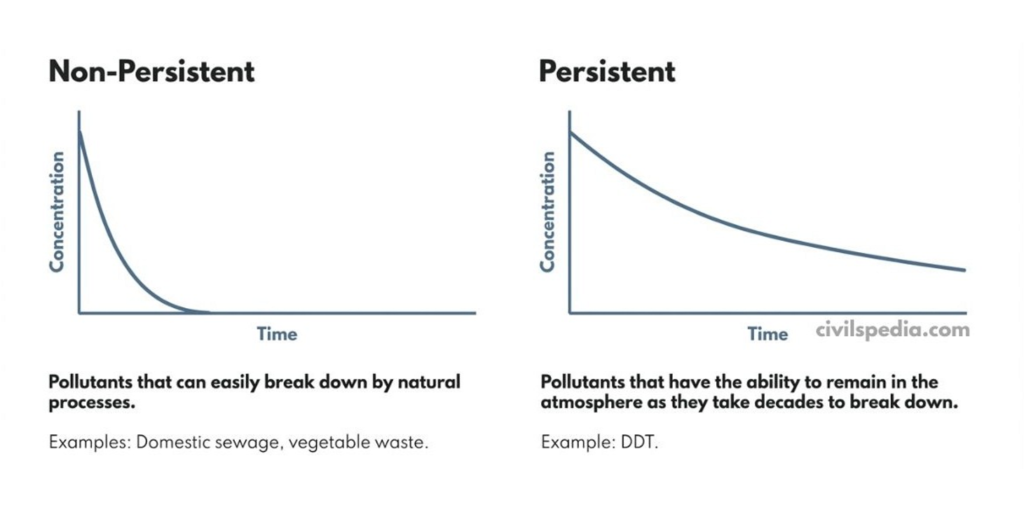 Non-Persistent

Concentration

Time

Pollutants that can easily break down by natural processes.

Examples: Domestic sewage, vegetable waste.

Persistent

Concentration

Time

civilspedia.com

Pollutants that have the ability to remain in the atmosphere as they take decades to break down.

Example: DDT.